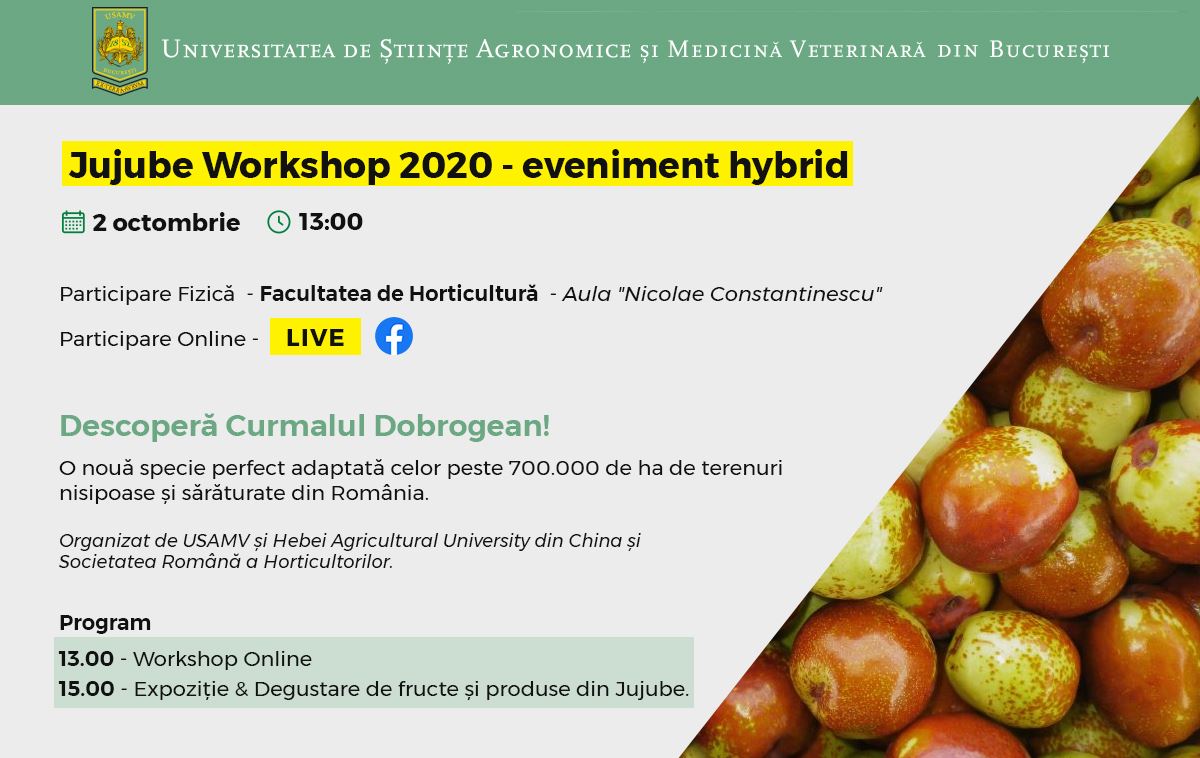 USAMV
BUCUREȘTI

Universitatea de Științe Agronomice și Medicină Veterinară din București

Jujube Workshop 2020 - eveniment hybrid

2 octombrie 13:00

Participare Fizică - Facultatea de Horticultură - Aula "Nicolae Constantinescu"

Participare Online - LIVE

Descoperă Curmalul Dobrogean!

O nouă specie perfect adaptată celor peste 700.000 de ha de terenuri nisipoase și sărăturate din România.

Organizat de USAMV și Hebei Agricultural University din China și Societatea Română a Horticultorilor.

Program

13.00 - Workshop Online
15.00 - Expoziție & Degustare de fructe și produse din Jujube.